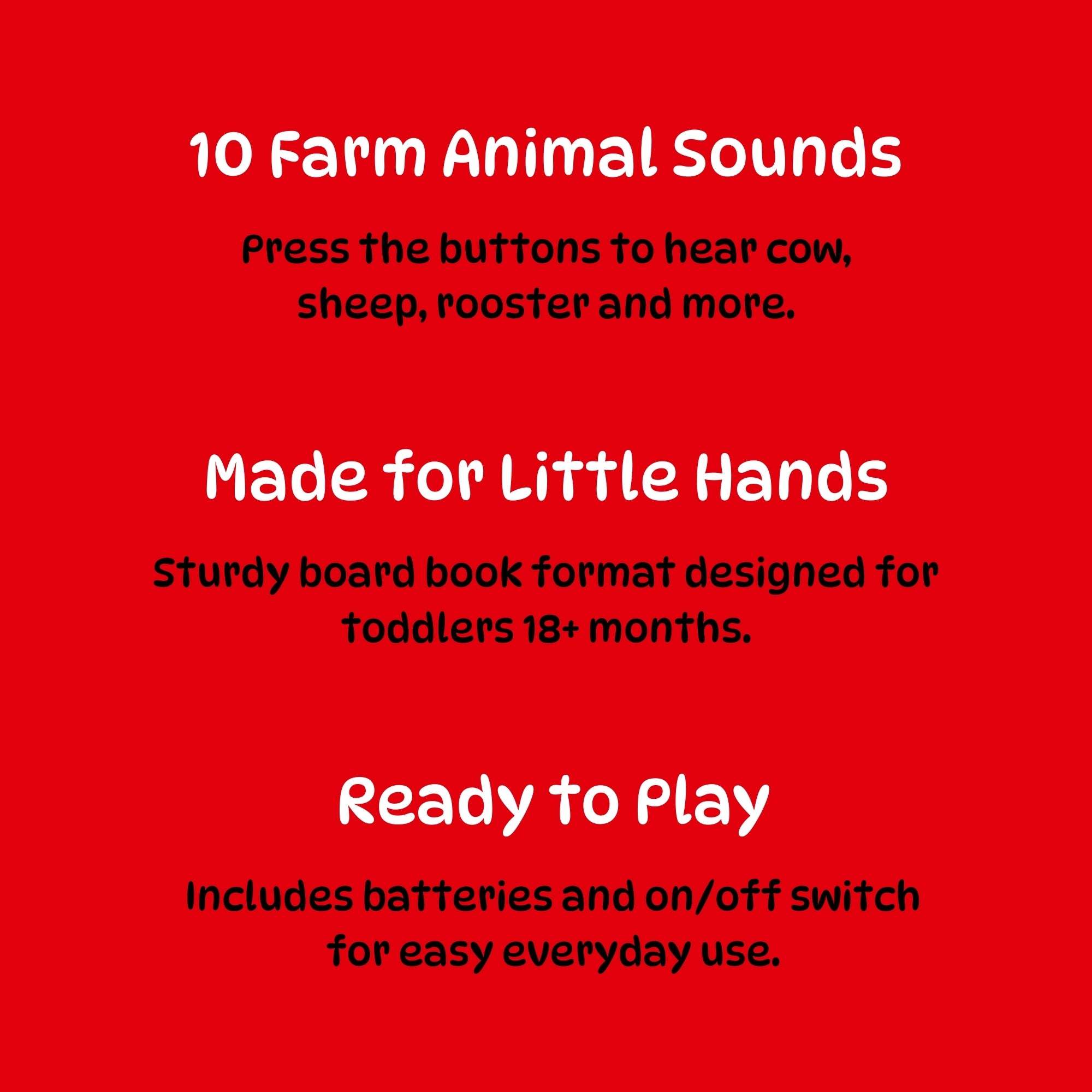 10 Farm Animal Sounds

Press the buttons to hear cow, sheep, rooster and more.

Made for Little Hands

Sturdy board book format designed for toddlers 18+ months.

Ready to Play

Includes batteries and on/off switch for easy everyday use.